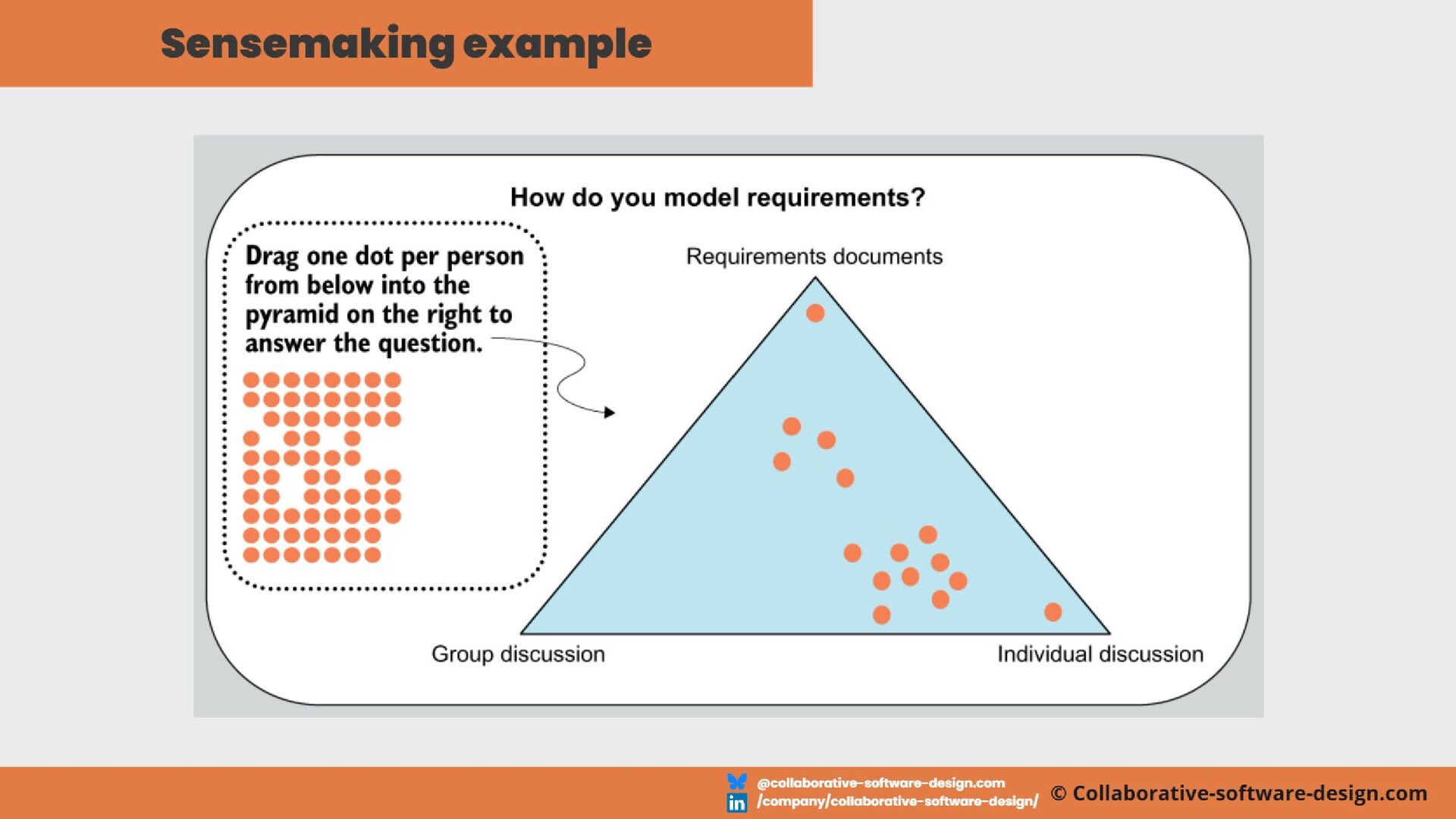 Sensemaking example

How do you model requirements?

Drag one dot per person from below into the pyramid on the right to answer the question.

Requirements documents

Group discussion

Individual discussion

@collaborative-software-design.com
/company/collaborative-software-design/

© Collaborative-software-design.com